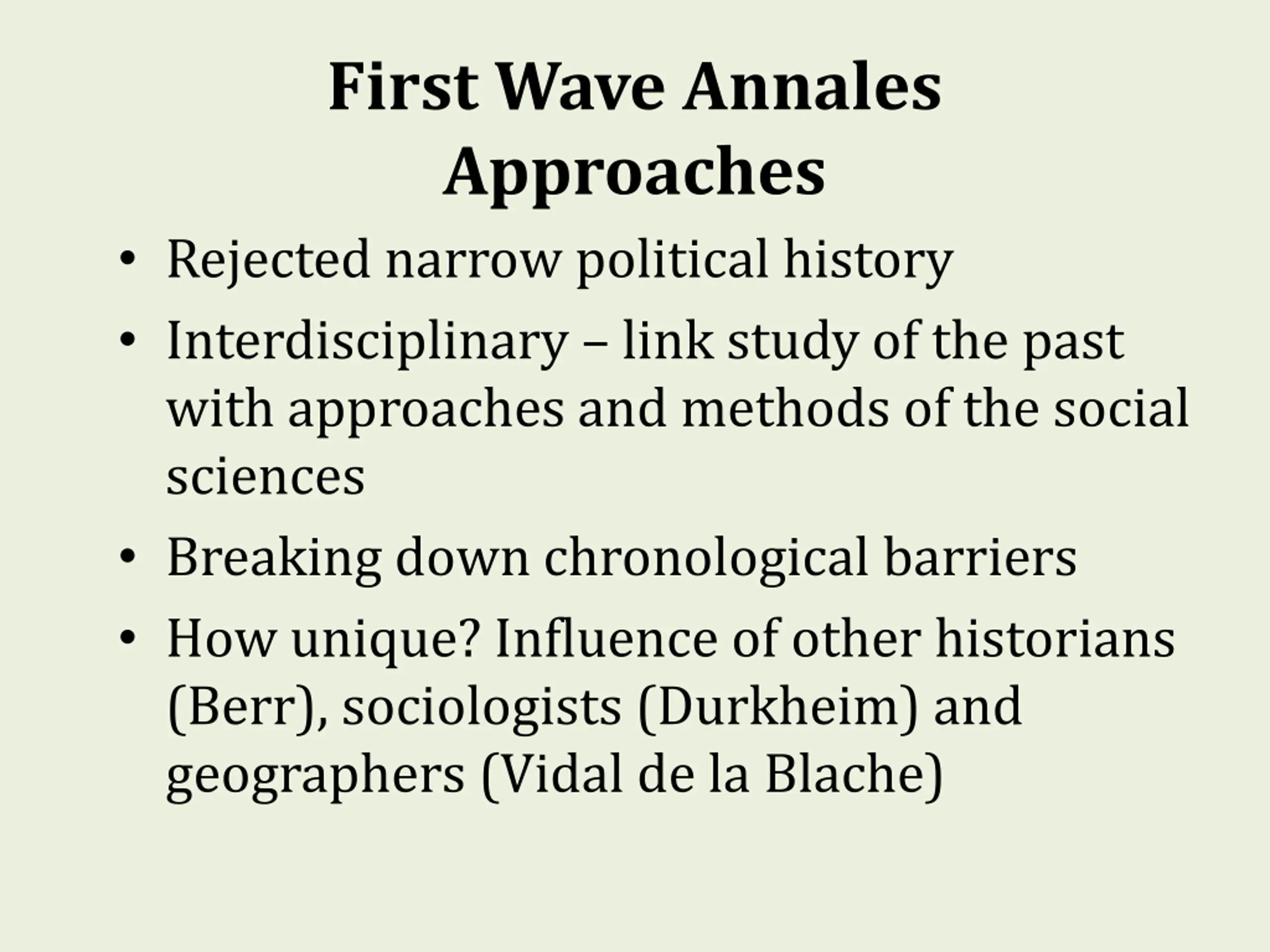 First Wave Annales Approaches

• Rejected narrow political history
• Interdisciplinary – link study of the past with approaches and methods of the social sciences
• Breaking down chronological barriers
• How unique? Influence of other historians (Berr), sociologists (Durkheim) and geographers (Vidal de la Blache)